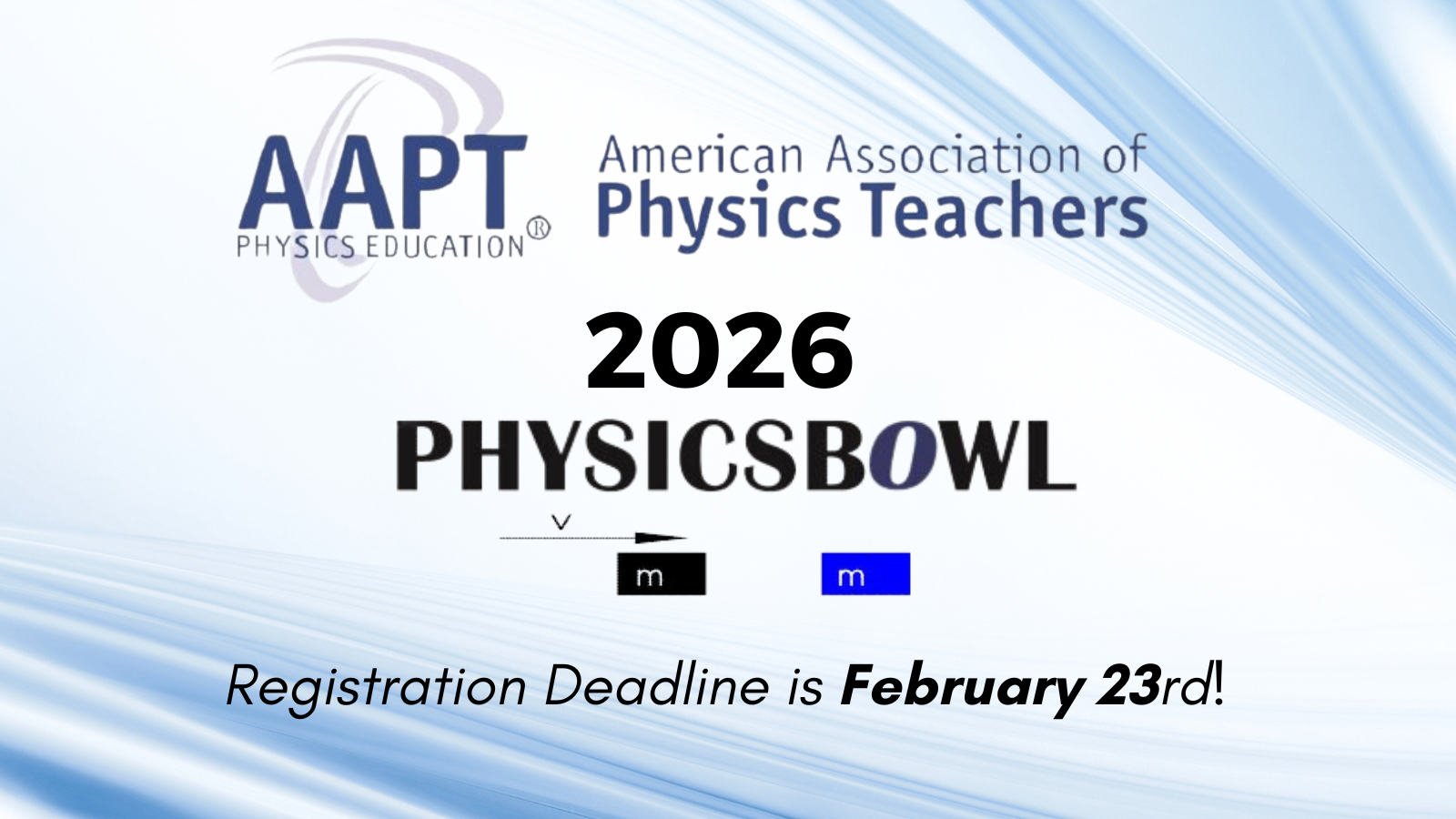 AAPT®
PHYSICS EDUCATION

American Association of
Physics Teachers

2026

PHYSICSBOWL

v

m

m

Registration Deadline is February 23rd!